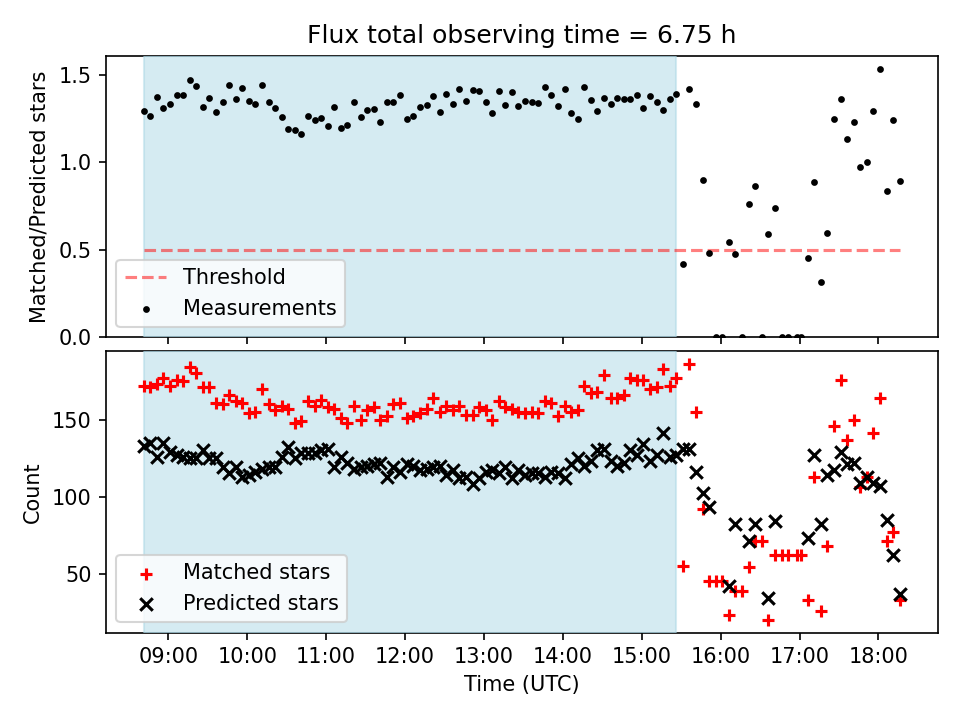 Flux total observing time = 6.75 h

Matched/Predicted stars

1.5
1.0
0.5
0.0

Threshold
Measurements

Count

150
100
50

Matched stars
Predicted stars

09:00 10:00 11:00 12:00 13:00 14:00 15:00 16:00 17:00 18:00

Time (UTC)